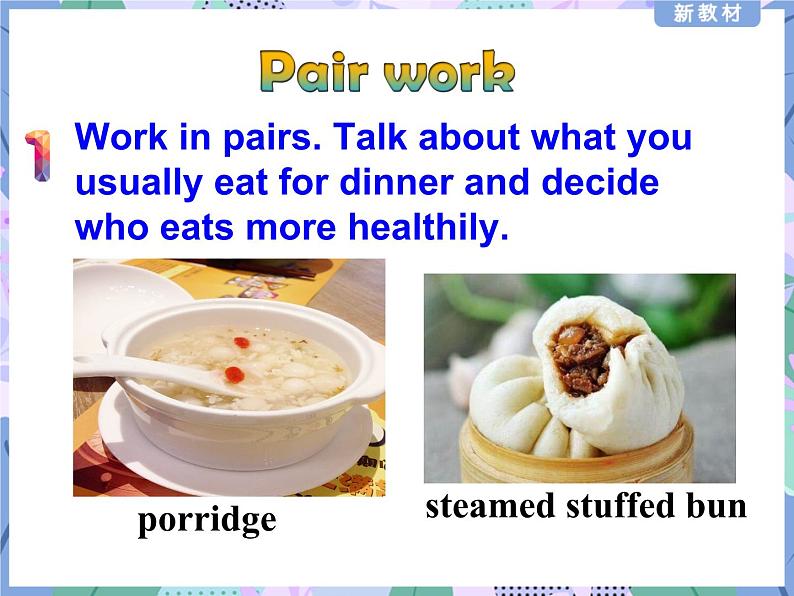 新教材

Pair work

1 Work in pairs. Talk about what you usually eat for dinner and decide who eats more healthily.

porridge

steamed stuffed bun